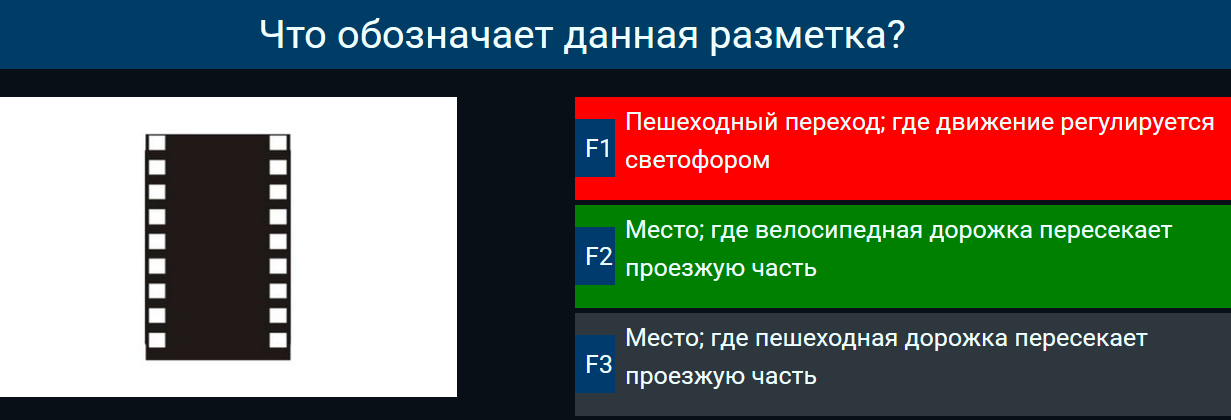 Что обозначает данная разметка?

F1 Пешеходный переход; где движение регулируется светофором

F2 Место; где велосипедная дорожка пересекает проезжую часть

F3 Место; где пешеходная дорожка пересекает проезжую часть